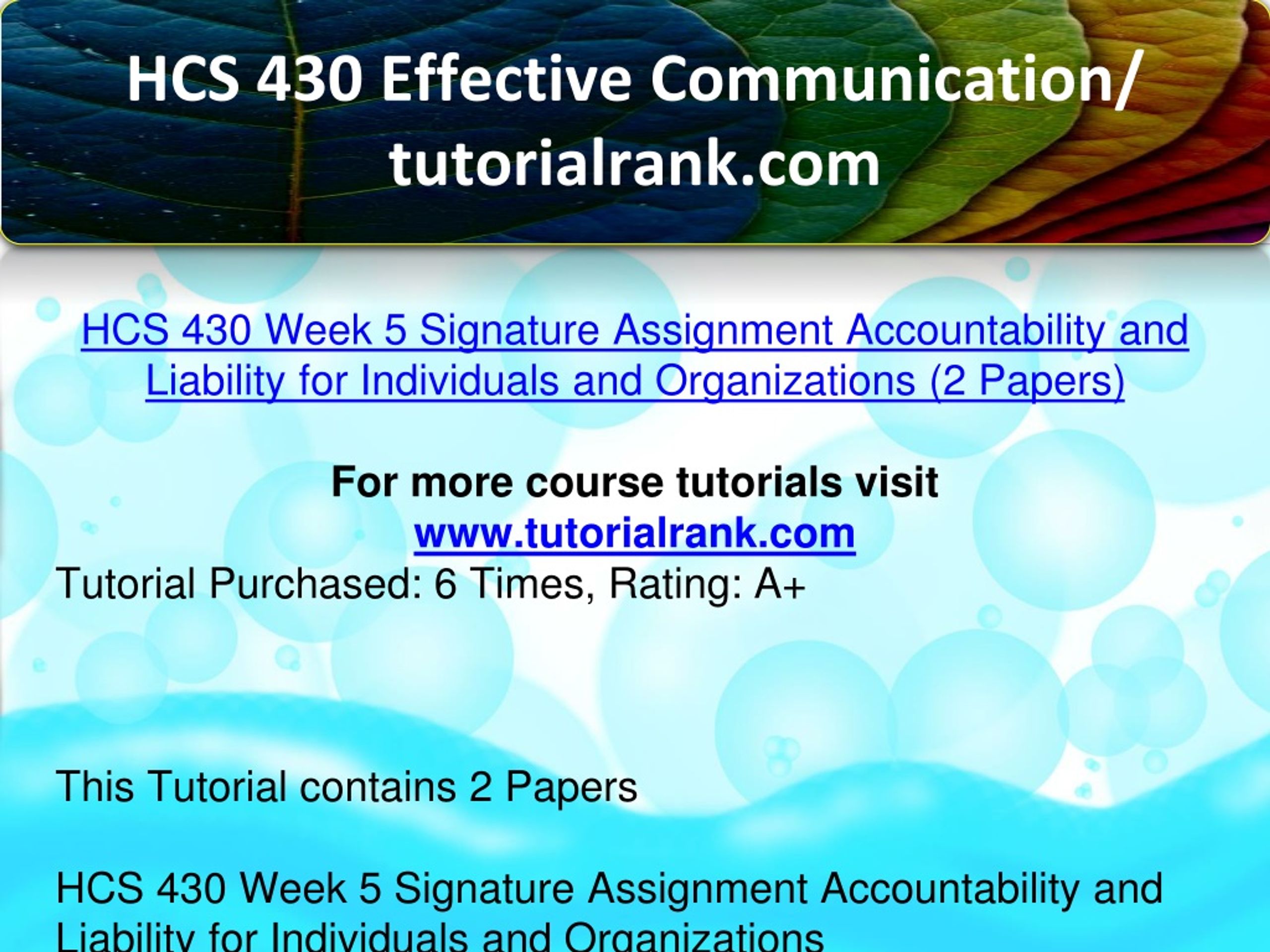 HCS 430 Effective Communication/ tutorialrank.com

HCS 430 Week 5 Signature Assignment Accountability and Liability for Individuals and Organizations (2 Papers)

For more course tutorials visit
www.tutorialrank.com
Tutorial Purchased: 6 Times, Rating: A+

This Tutorial contains 2 Papers

HCS 430 Week 5 Signature Assignment Accountability and Liability for Individuals and Organizations